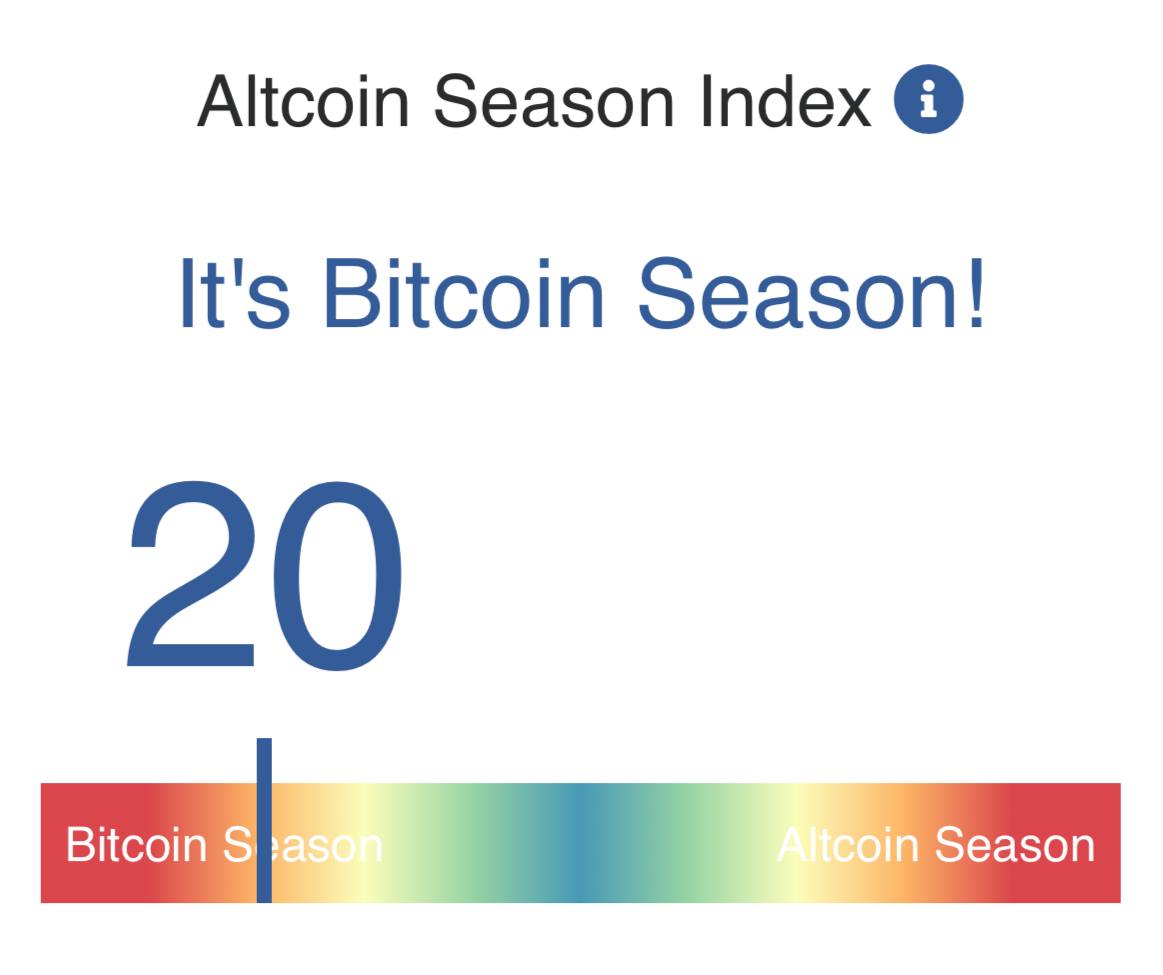 Altcoin Season Index

It's Bitcoin Season!

20

Bitcoin Season Altcoin Season